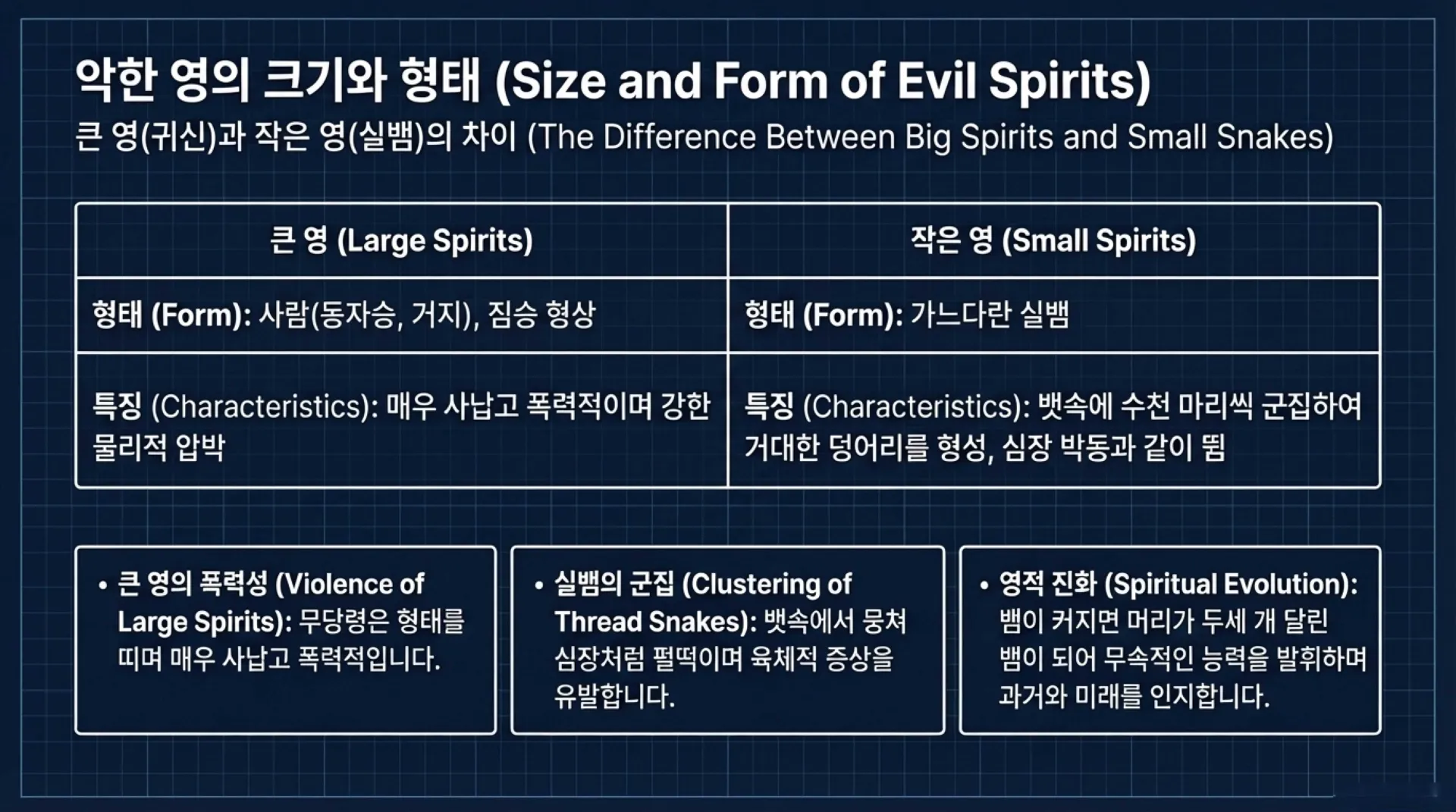 악한 영의 크기와 형태 (Size and Form of Evil Spirits)

큰 영(귀신)과 작은 영(실뱀)의 차이 (The Difference Between Big Spirits and Small Snakes)

| 큰 영 (Large Spirits) | 작은 영 (Small Spirits) |
|---|---|
| 형태 (Form): 사람(동자승, 거지), 짐승 형상 | 형태 (Form): 가느다란 실뱀 |
| 특징 (Characteristics): 매우 사납고 폭력적이며 강한 물리적 압박 | 특징 (Characteristics): 뱃속에 수천 마리씩 군집하여 거대한 덩어리를 형성, 심장 박동과 같이 뜀 |

• 큰 영의 폭력성 (Violence of Large Spirits): 무당령은 형태를 띠며 매우 사납고 폭력적입니다.

• 실뱀의 군집 (Clustering of Thread Snakes): 뱃속에서 뭉쳐 심장처럼 펄떡이며 육체적 증상을 유발합니다.

• 영적 진화 (Spiritual Evolution): 뱀이 커지면 머리가 두세 개 달린 뱀이 되어 무속적인 능력을 발휘하며 과거와 미래를 인지합니다.